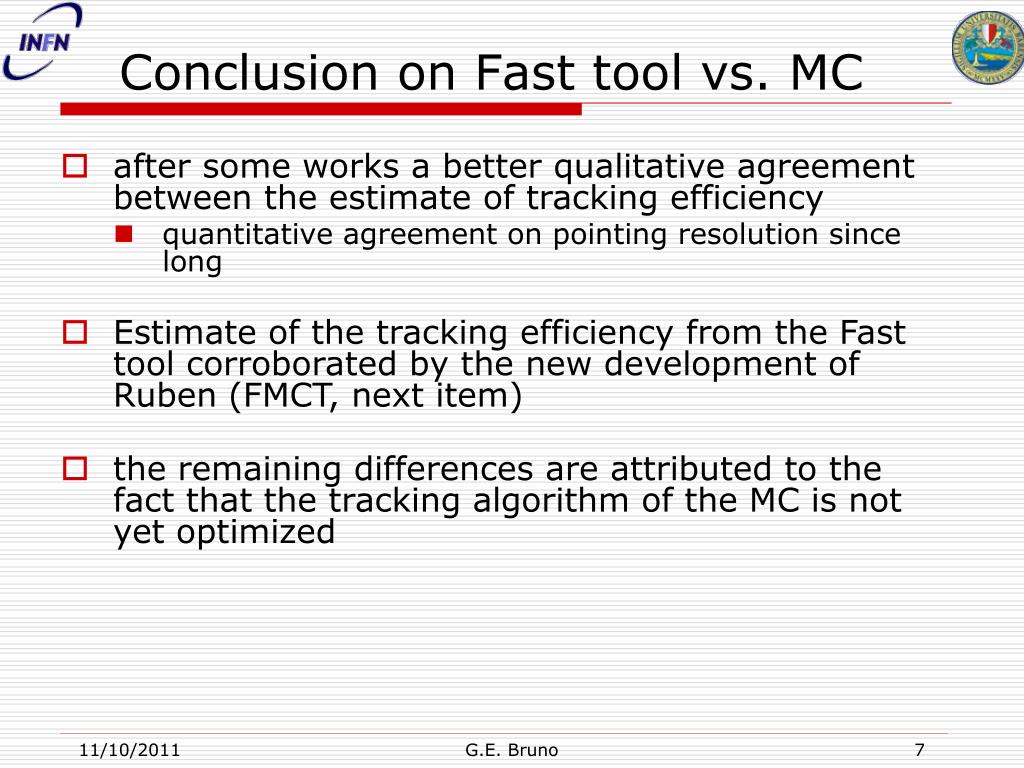 INFN

Conclusion on Fast tool vs. MC

after some works a better qualitative agreement between the estimate of tracking efficiency

quantitative agreement on pointing resolution since long

Estimate of the tracking efficiency from the Fast tool corroborated by the new development of Ruben (FMCT, next item)

the remaining differences are attributed to the fact that the tracking algorithm of the MC is not yet optimized

11/10/2011

G.E. Bruno

7